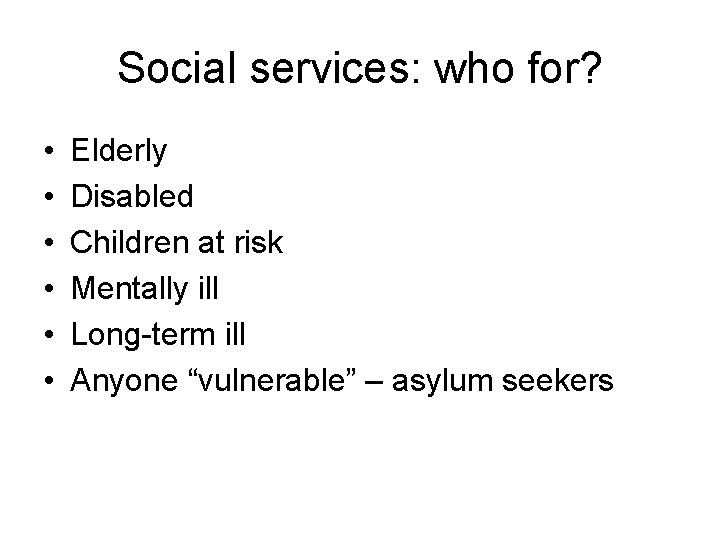 Social services: who for?

• Elderly
• Disabled
• Children at risk
• Mentally ill
• Long-term ill
• Anyone “vulnerable” – asylum seekers